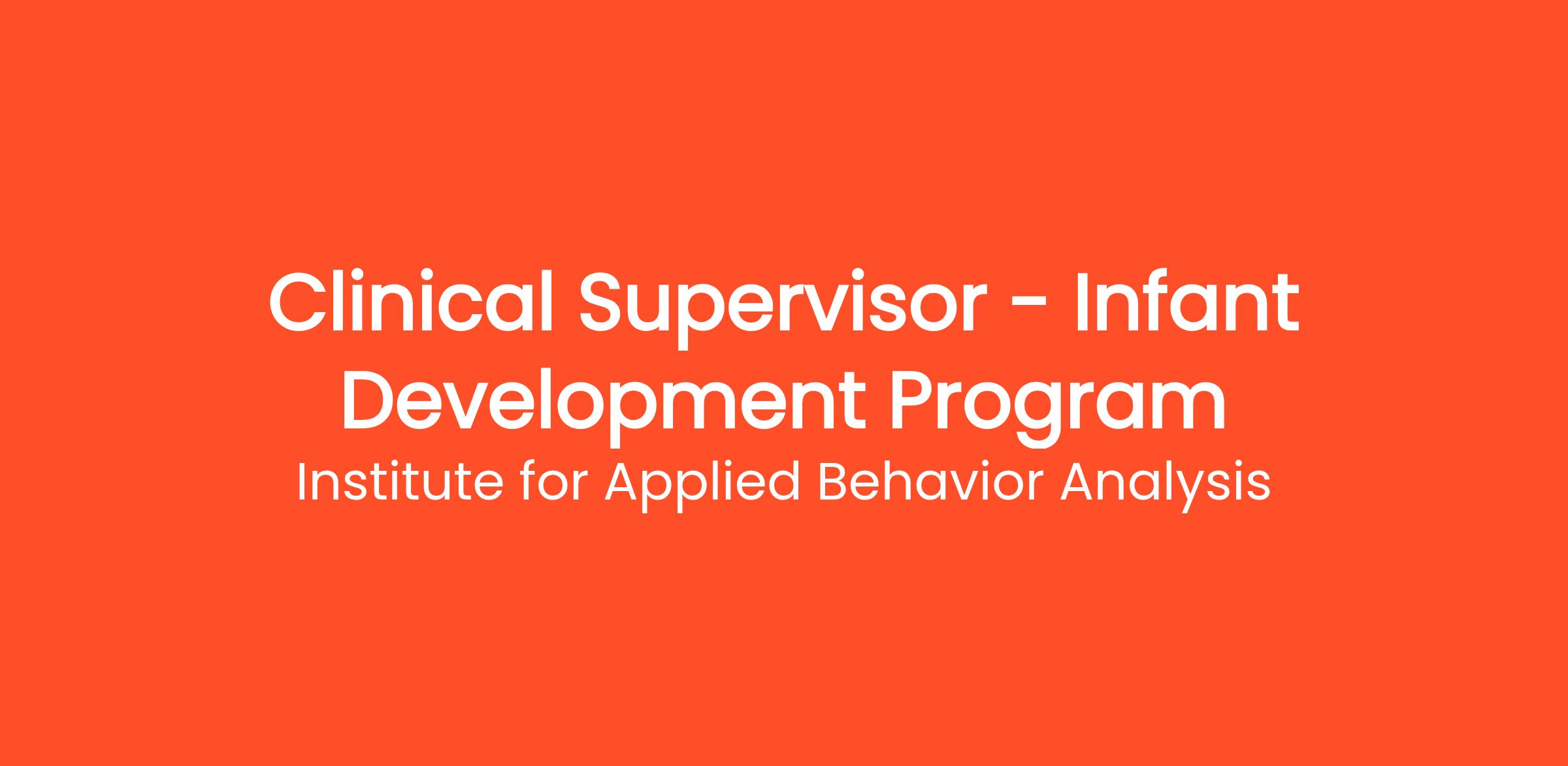 Clinical Supervisor - Infant Development Program

Institute for Applied Behavior Analysis